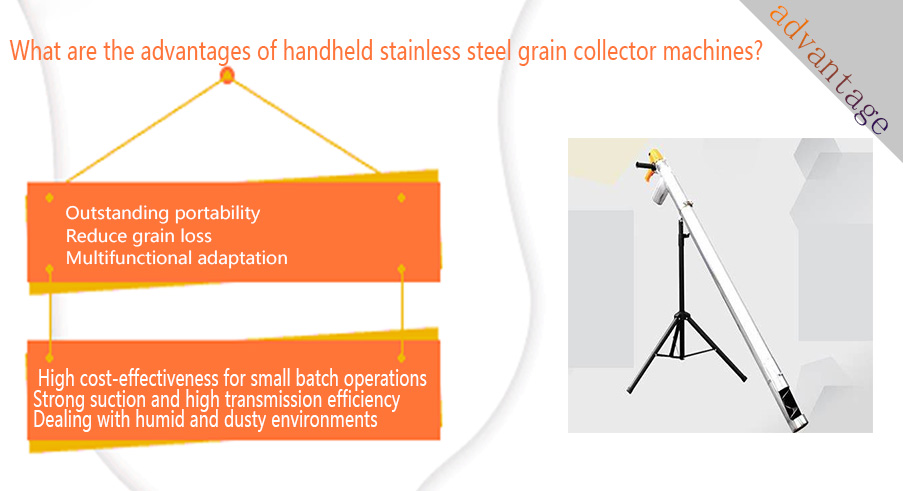 What are the advantages of handheld stainless steel grain collector machines?

advantage

Outstanding portability
Reduce grain loss
Multifunctional adaptation

High cost-effectiveness for small batch operations
Strong suction and high transmission efficiency
Dealing with humid and dusty environments